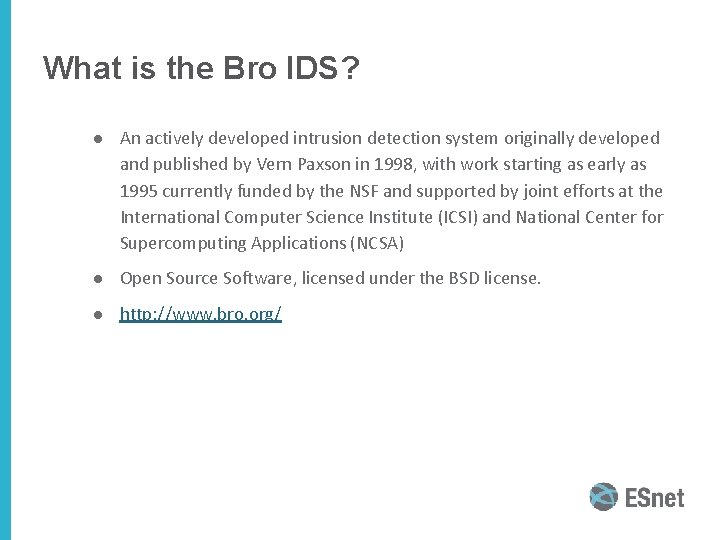 What is the Bro IDS?

● An actively developed intrusion detection system originally developed and published by Vern Paxson in 1998, with work starting as early as 1995 currently funded by the NSF and supported by joint efforts at the International Computer Science Institute (ICSI) and National Center for Supercomputing Applications (NCSA)

● Open Source Software, licensed under the BSD license.

● http://www.bro.org/

ESnet